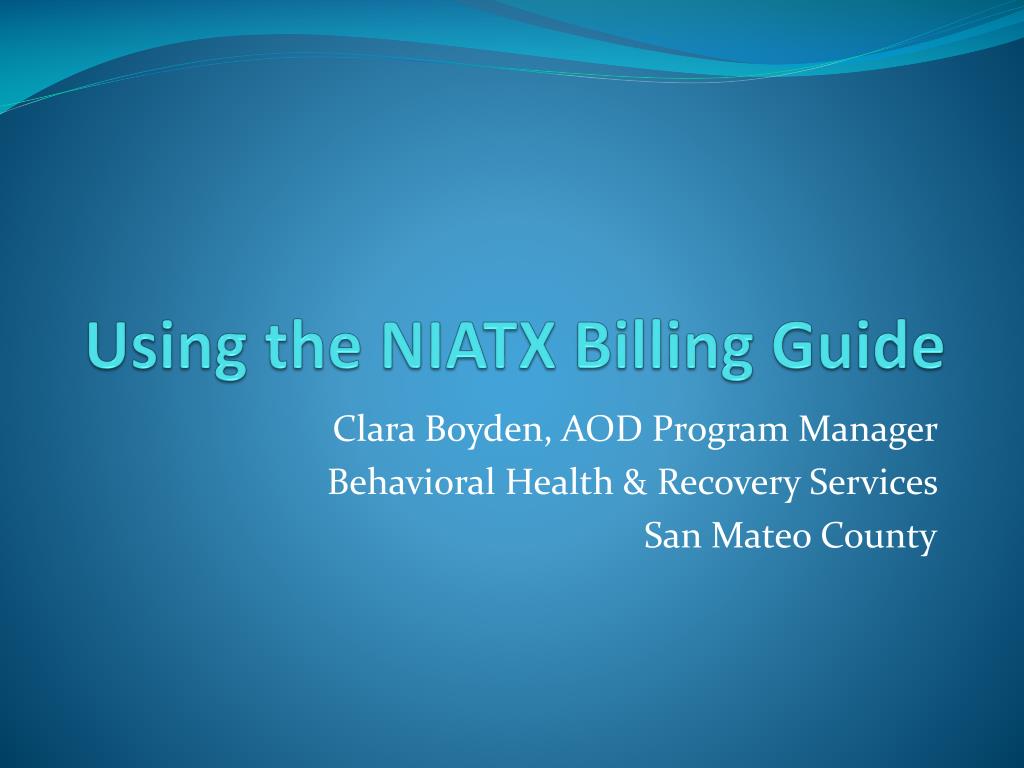 Using the NIATX Billing Guide

Clara Boyden, AOD Program Manager
Behavioral Health & Recovery Services
San Mateo County